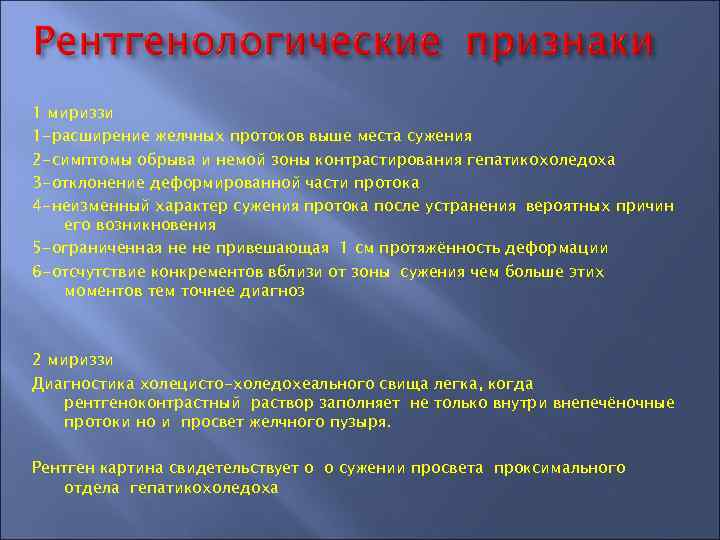 Рентгенологические признаки

1 мириззи

1-расширение желчных протоков выше места сужения

2-симптомы обрыва и немой зоны контрастирования гепатикохоледоха

3-отклонение деформированной части протока

4-неизменный характер сужения протока после устранения вероятных причин его возникновения

5-ограниченная не не привешающая 1 см протяжённость деформации

6-отсчутствие конкрементов вблизи от зоны сужения чем больше этих моментов тем точнее диагноз

2 мириззи

Диагностика холецисто-холедохеального свища легка, когда рентгеноконтрастный раствор заполняет не только внутри внепечёночные протоки но и просвет желчного пузыря.

Рентген картина свидетельствует о о сужении просвета проксимального отдела гепатикохоледоха